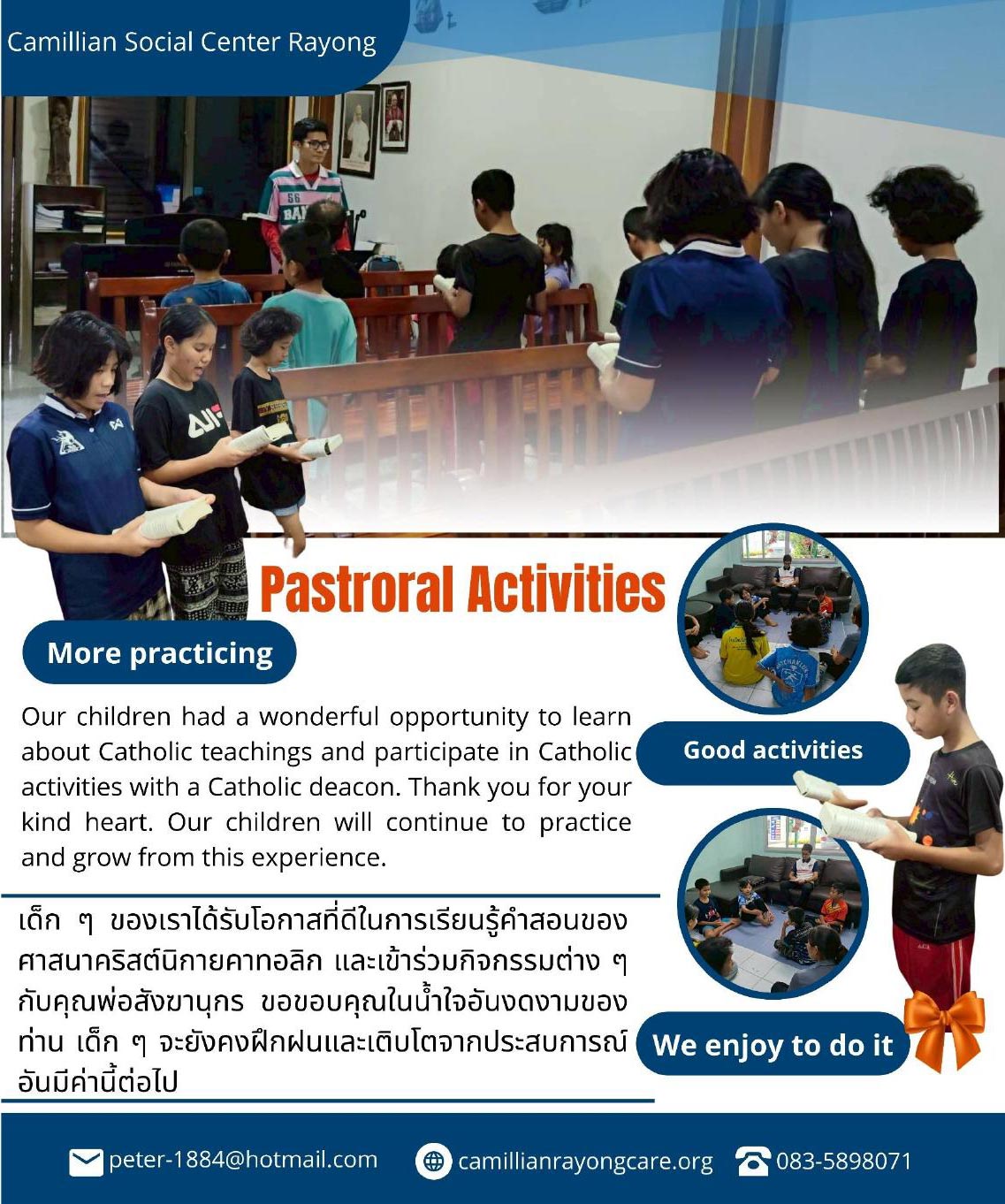 Camillian Social Center Rayong

Pastroral Activities

More practicing

Our children had a wonderful opportunity to learn about Catholic teachings and participate in Catholic activities with a Catholic deacon. Thank you for your kind heart. Our children will continue to practice and grow from this experience.

เด็ก ๆ ของเราได้รับโอกาสที่ดีในการเรียนรู้คำสอนของศาสนาคริสต์นิกายคาทอลิก และเข้าร่วมกิจกรรมต่าง ๆ กับคุณพ่อสังฆานุกร ขอขอบคุณในน้ำใจอันงดงามของท่าน เด็ก ๆ จะยังคงฝึกฝนและเติบโตจากประสบการณ์อันมีค่านี้ต่อไป

Good activities

We enjoy to do it

peter-1884@hotmail.com camillianrayongcare.org 083-5898071